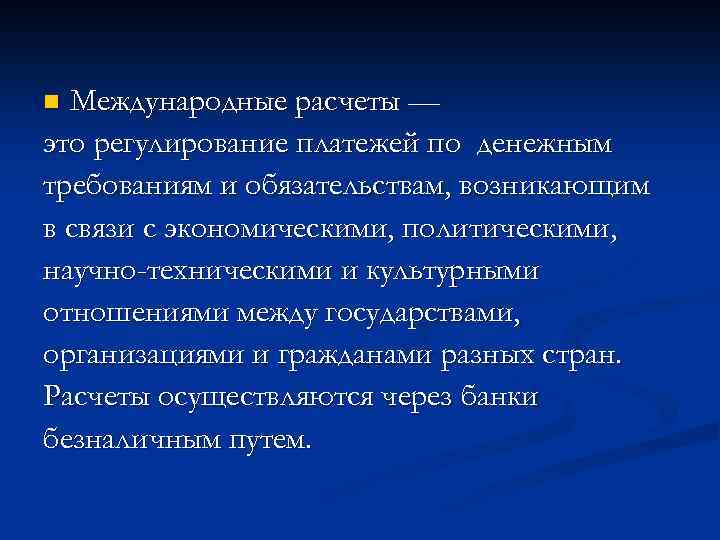 Международные расчеты — это регулирование платежей по денежным требованиям и обязательствам, возникающим в связи с экономическими, политическими, научно-техническими и культурными отношениями между государствами, организациями и гражданами разных стран. Расчеты осуществляются через банки безналичным путем.